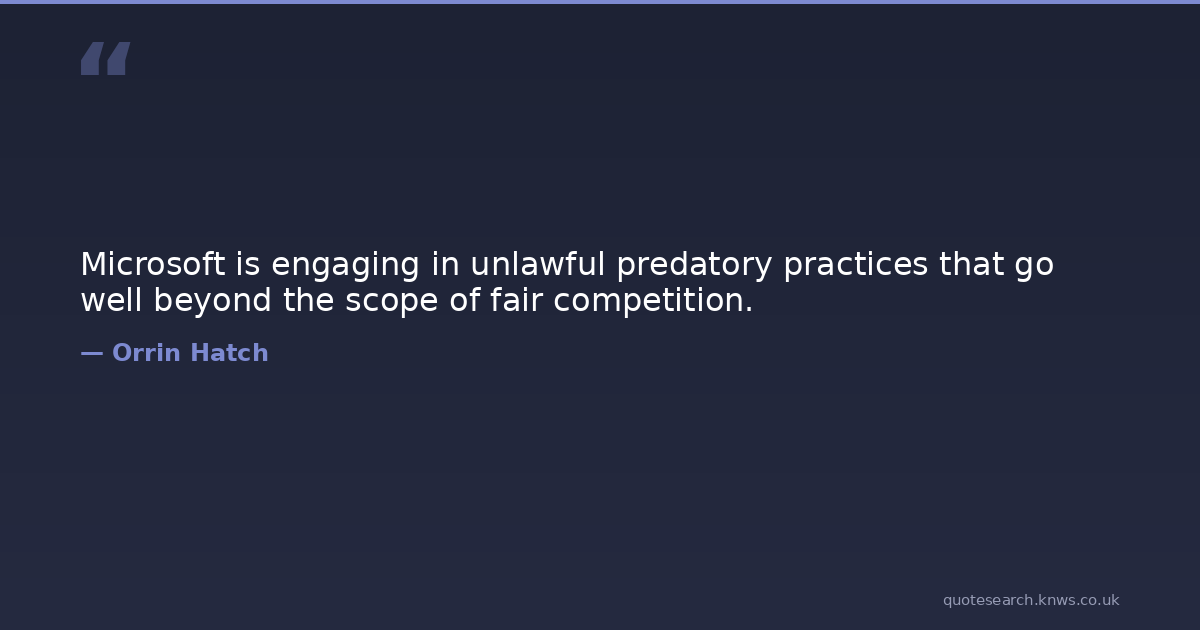 “

Microsoft is engaging in unlawful predatory practices that go well beyond the scope of fair competition.

— Orrin Hatch

quotesearch.knws.co.uk